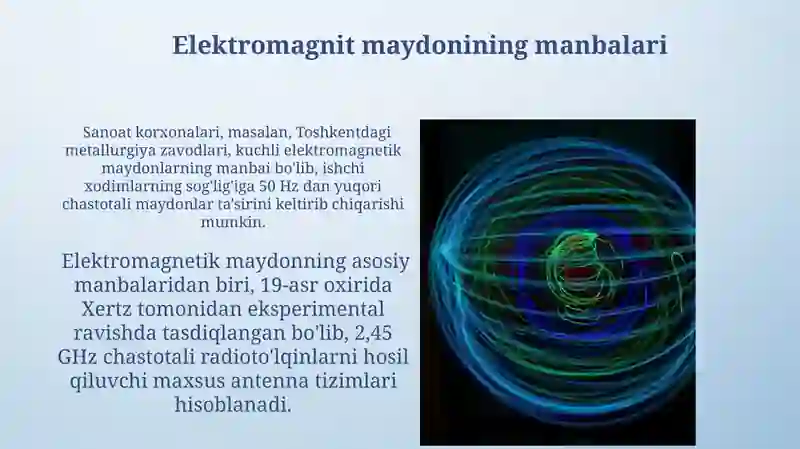 Elektromagnit maydonining manbalari

Sanoat korxonalari, masalan, Toshkentdagi metallurgiya zavodlari, kuchli elektromagnetik maydonlarning manbai bo'lib, ishchi xodimlarning sog'lig'iga 50 Hz dan yuqori chastotali maydonlar ta'sirini keltirib chiqarishi mumkin.

Elektromagnetik maydonning asosiy manbalaridan biri, 19-asr oxirida Xertz tomonidan eksperimental ravishda tasdiqlangan bo'lib, 2,45 GHz chastotali radioto'lqinlarni hosil qiluvchi maxsus antenna tizimlari hisoblanadi.